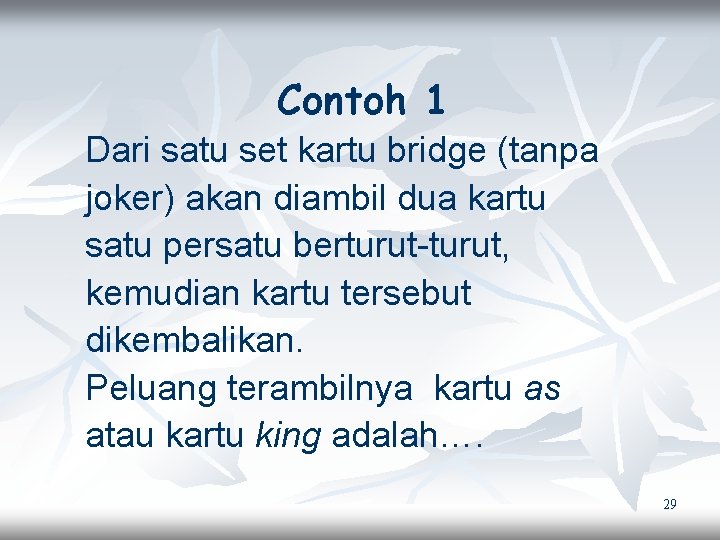 Contoh 1

Dari satu set kartu bridge (tanpa joker) akan diambil dua kartu satu persatu berturut-turut, kemudian kartu tersebut dikembalikan.
Peluang terambilnya kartu as atau kartu king adalah….

29